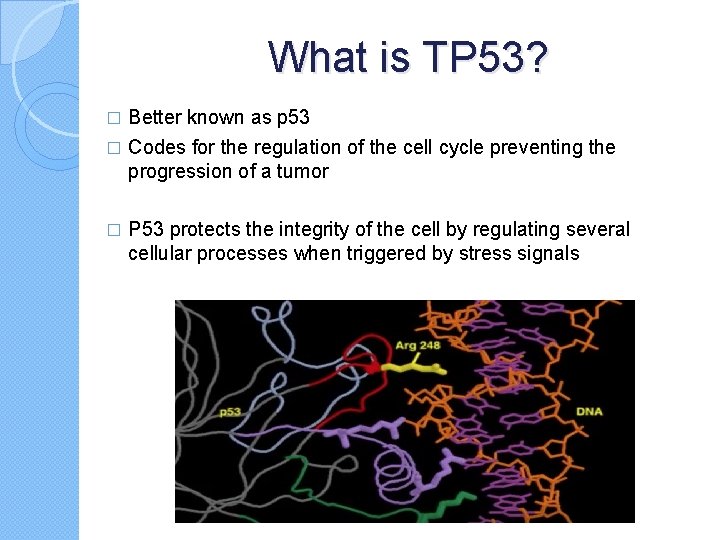 What is TP53?

□ Better known as p53

□ Codes for the regulation of the cell cycle preventing the progression of a tumor

□ P53 protects the integrity of the cell by regulating several cellular processes when triggered by stress signals

Arg 248

p53

DNA